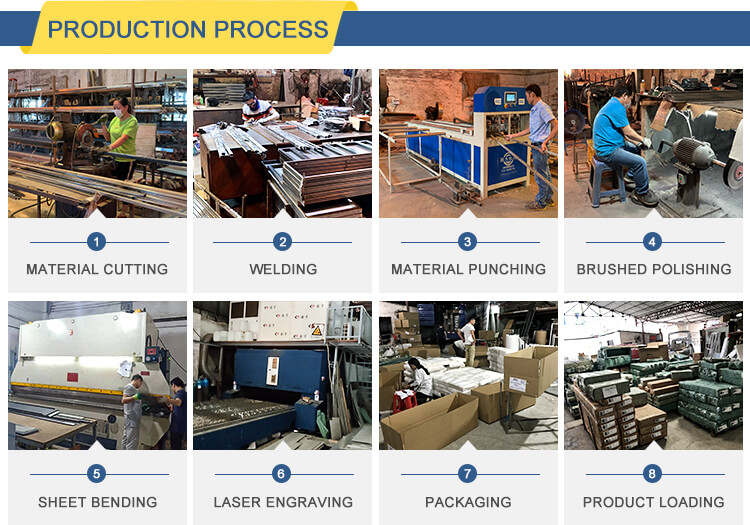 PRODUCTION PROCESS

1
MATERIAL CUTTING

2
WELDING

3
MATERIAL PUNCHING

4
BRUSHED POLISHING

5
SHEET BENDING

6
LASER ENGRAVING

7
PACKAGING

8
PRODUCT LOADING